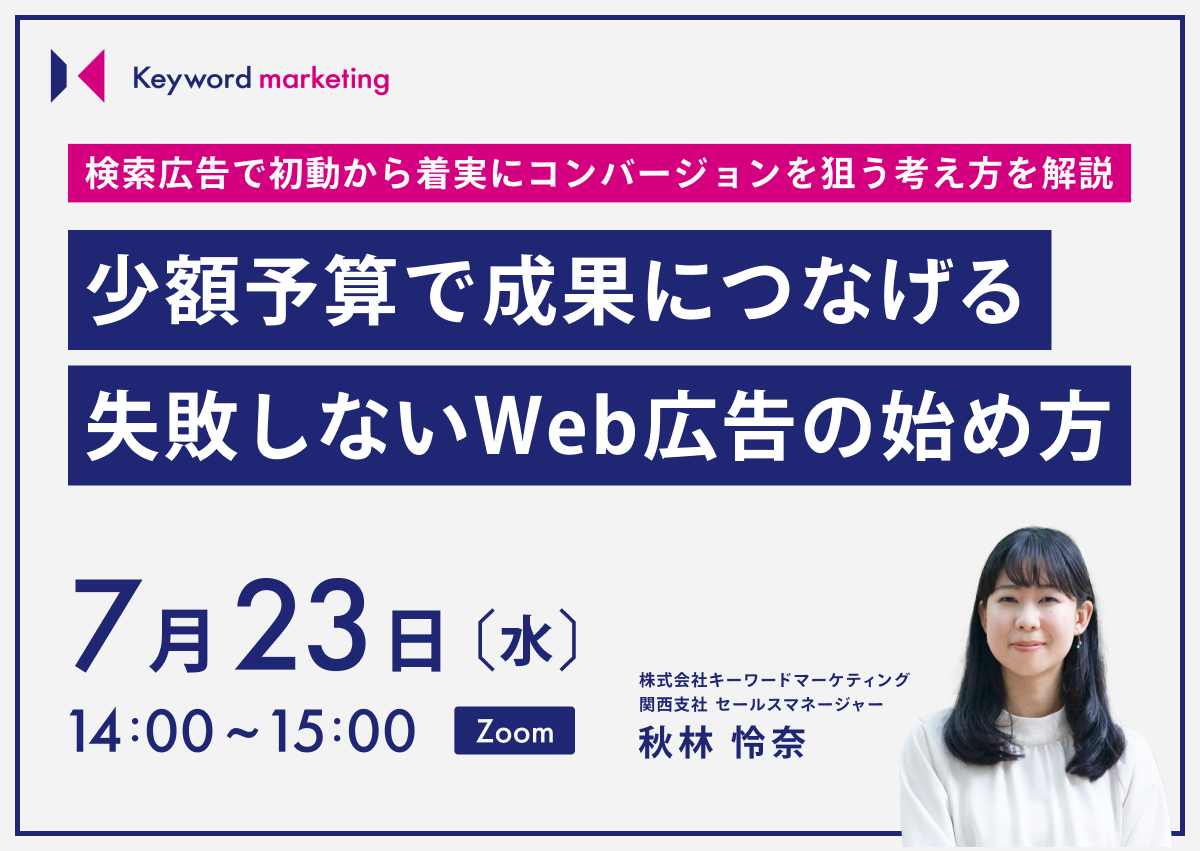 Keyword marketing

検索広告で初動から着実にコンバージョンを狙う考え方を解説

少額予算で成果につなげる
失敗しないWeb広告の始め方

7月23日〔水〕
14:00～15:00 Zoom

株式会社キーワードマーケティング
関西支社 セールスマネージャー
秋林 怜奈